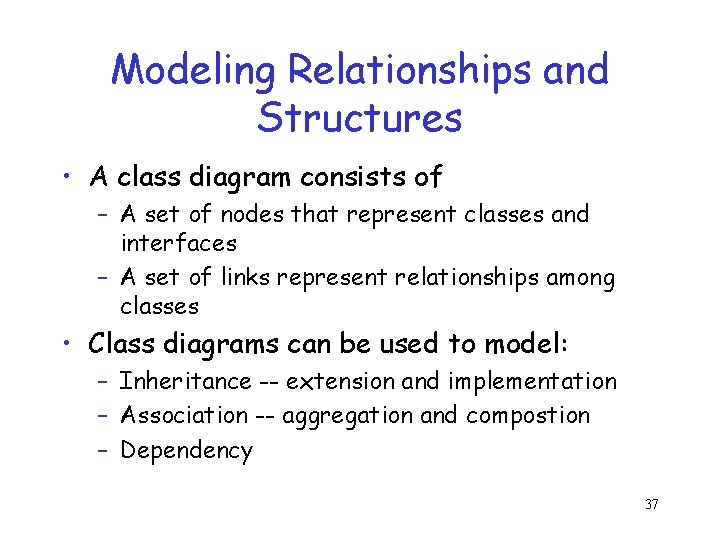 Modeling Relationships and Structures

• A class diagram consists of
  – A set of nodes that represent classes and interfaces
  – A set of links represent relationships among classes
• Class diagrams can be used to model:
  – Inheritance -- extension and implementation
  – Association -- aggregation and compostion
  – Dependency

37